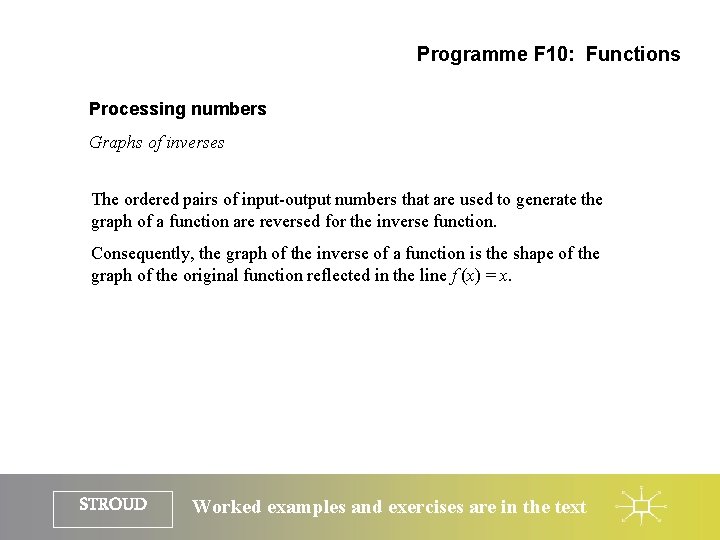 Programme F10: Functions

Processing numbers

Graphs of inverses

The ordered pairs of input-output numbers that are used to generate the graph of a function are reversed for the inverse function.

Consequently, the graph of the inverse of a function is the shape of the graph of the original function reflected in the line $f(x) = x$.

STROUD

Worked examples and exercises are in the text